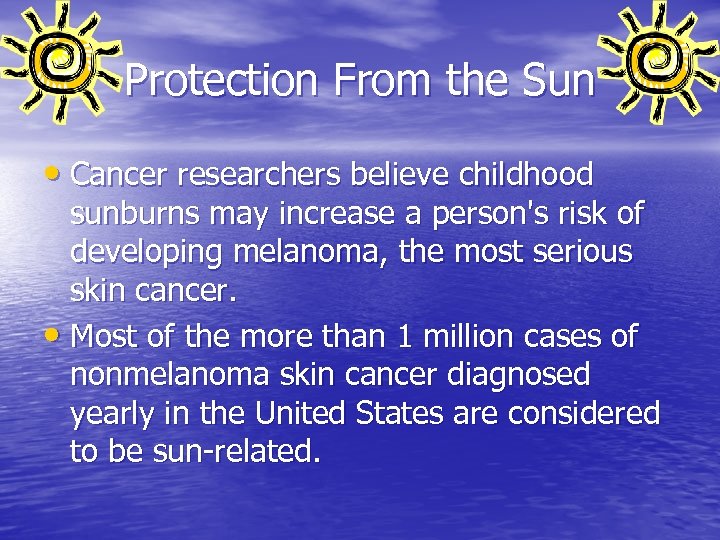 Protection From the Sun

• Cancer researchers believe childhood sunburns may increase a person's risk of developing melanoma, the most serious skin cancer.

• Most of the more than 1 million cases of nonmelanoma skin cancer diagnosed yearly in the United States are considered to be sun-related.